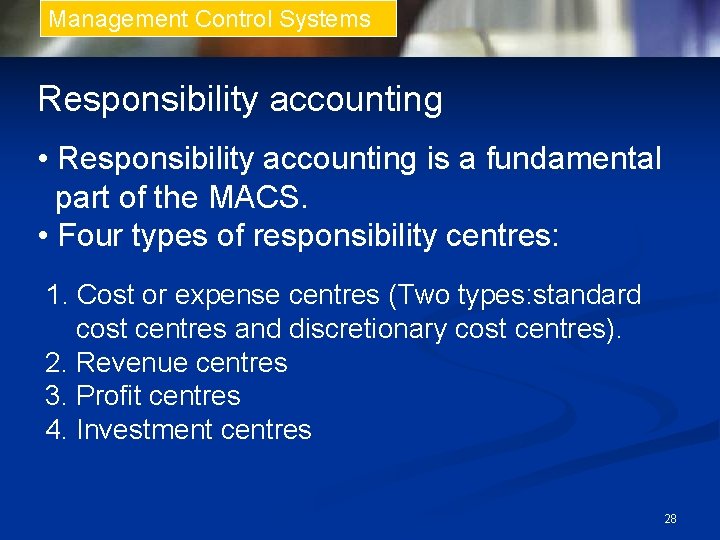 Management Control Systems

Responsibility accounting

• Responsibility accounting is a fundamental part of the MACS.
• Four types of responsibility centres:

1. Cost or expense centres (Two types:standard cost centres and discretionary cost centres).
2. Revenue centres
3. Profit centres
4. Investment centres

28